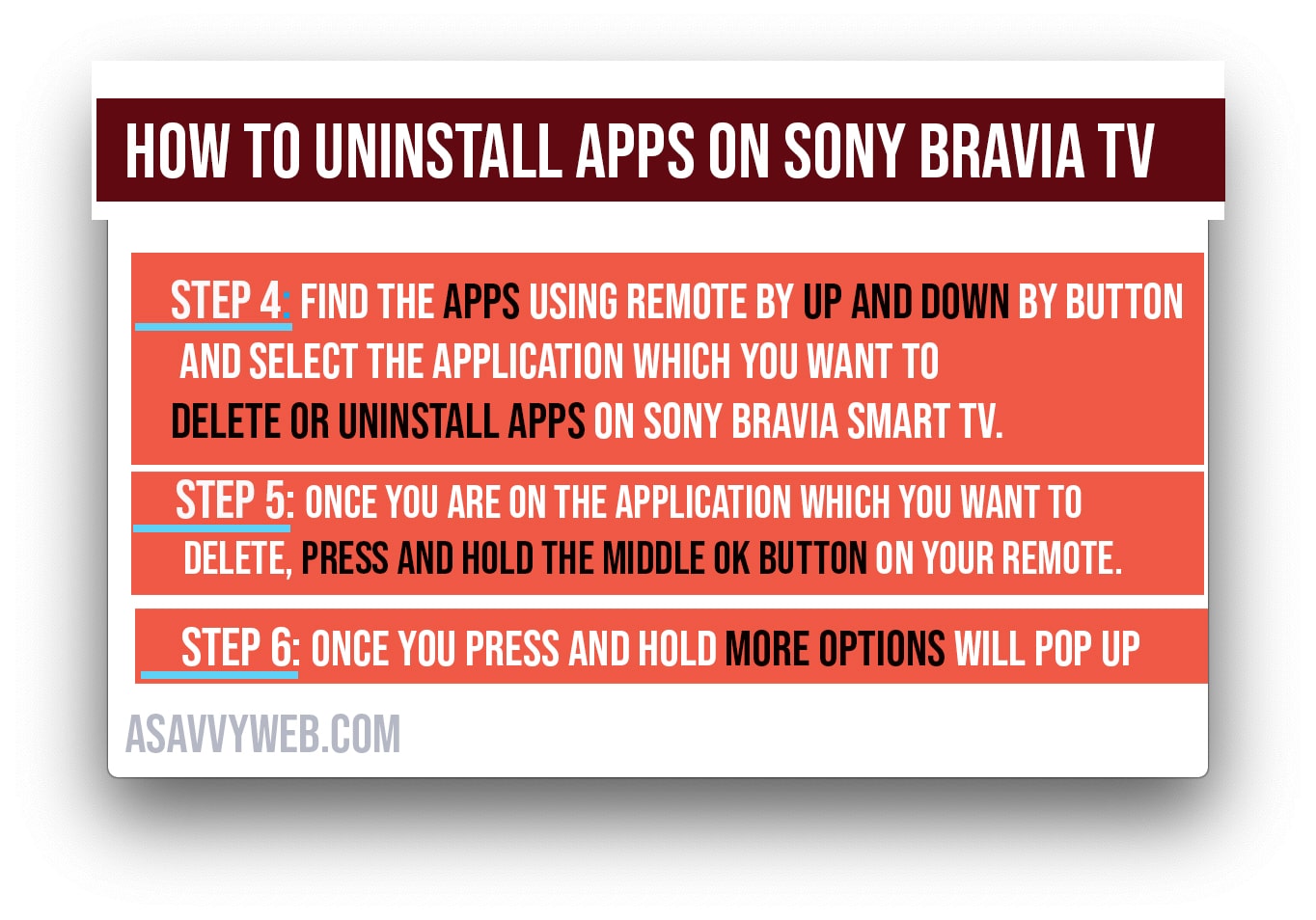 HOW TO UNINSTALL APPS ON SONY BRAVIA TV

STEP 4: FIND THE APPS USING REMOTE BY UP AND DOWN BY BUTTON AND SELECT THE APPLICATION WHICH YOU WANT TO DELETE OR UNINSTALL APPS ON SONY BRAVIA SMART TV.

STEP 5: ONCE YOU ARE ON THE APPLICATION WHICH YOU WANT TO DELETE, PRESS AND HOLD THE MIDDLE OK BUTTON ON YOUR REMOTE.

STEP 6: ONCE YOU PRESS AND HOLD MORE OPTIONS WILL POP UP

ASAVVYWEB.COM